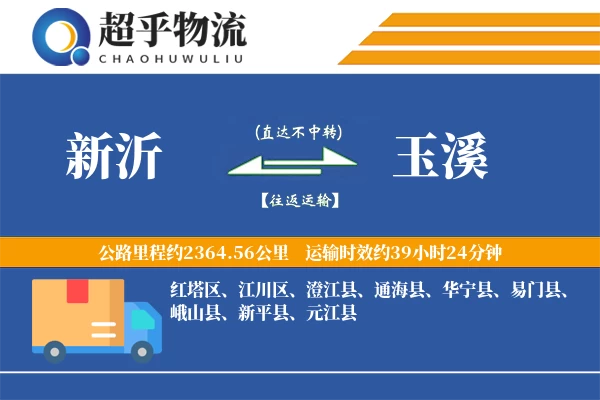 超乎物流
CHAOHUWULIU

新沂

(直达不中转)

【往返运输】

玉溪

公路里程约2364.56公里 运输时效约39小时24分钟

红塔区、江川区、澄江县、通海县、华宁县、易门县、峨山县、新平县、元江县